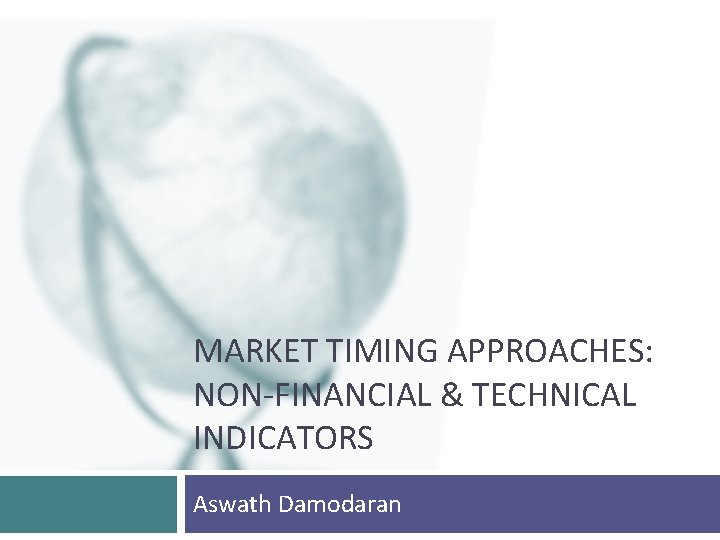 MARKET TIMING APPROACHES: NON-FINANCIAL & TECHNICAL INDICATORS

Aswath Damodaran